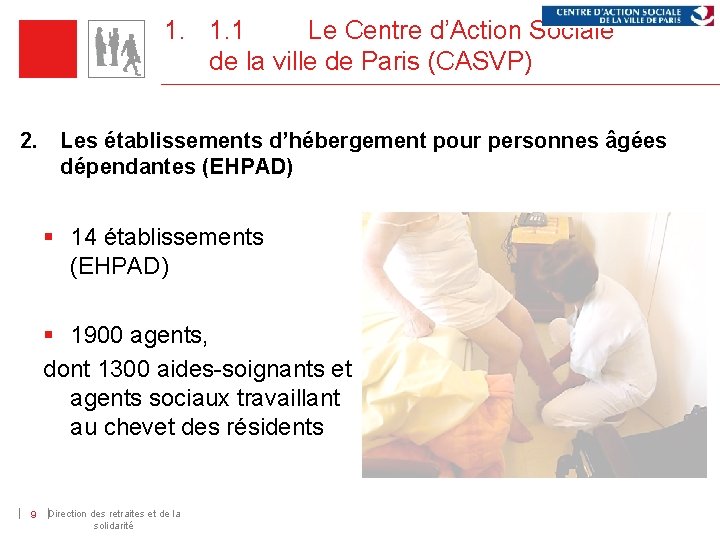 CENTRE D'ACTION SOCIALE DE LA VILLE DE PARIS

1. 1.1 Le Centre d'Action Sociale de la ville de Paris (CASVP)

2. Les établissements d'hébergement pour personnes âgées dépendantes (EHPAD)

▪ 14 établissements (EHPAD)

▪ 1900 agents,
dont 1300 aides-soignants et agents sociaux travaillant au chevet des résidents

9 Direction des retraites et de la solidarité